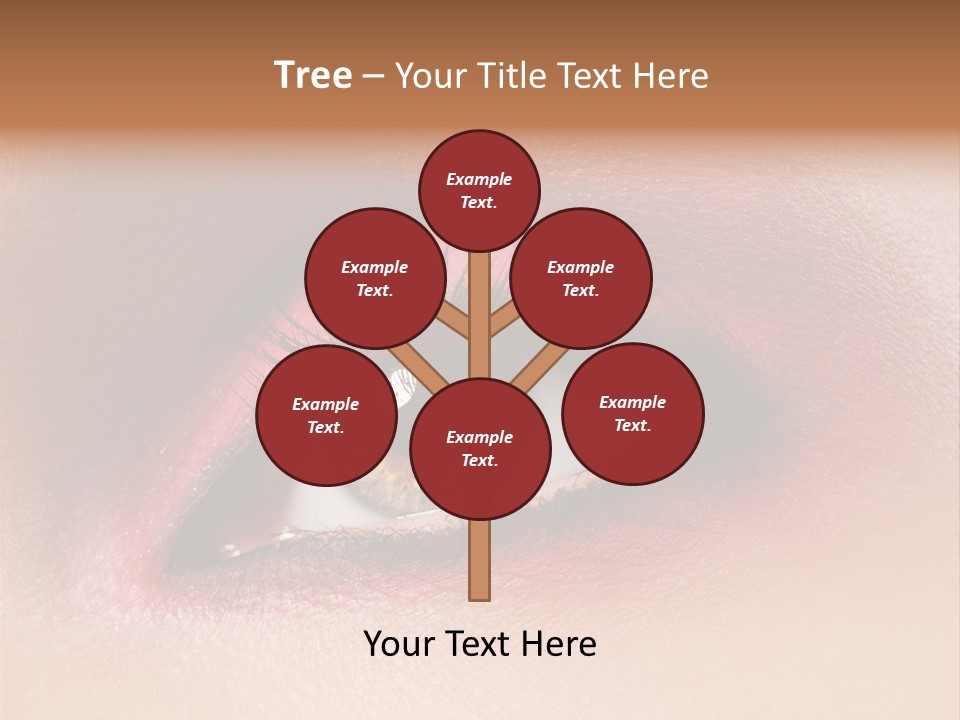 Tree – Your Title Text Here

Example Text.

Example Text.

Example Text.

Example Text.

Example Text.

Example Text.

Your Text Here